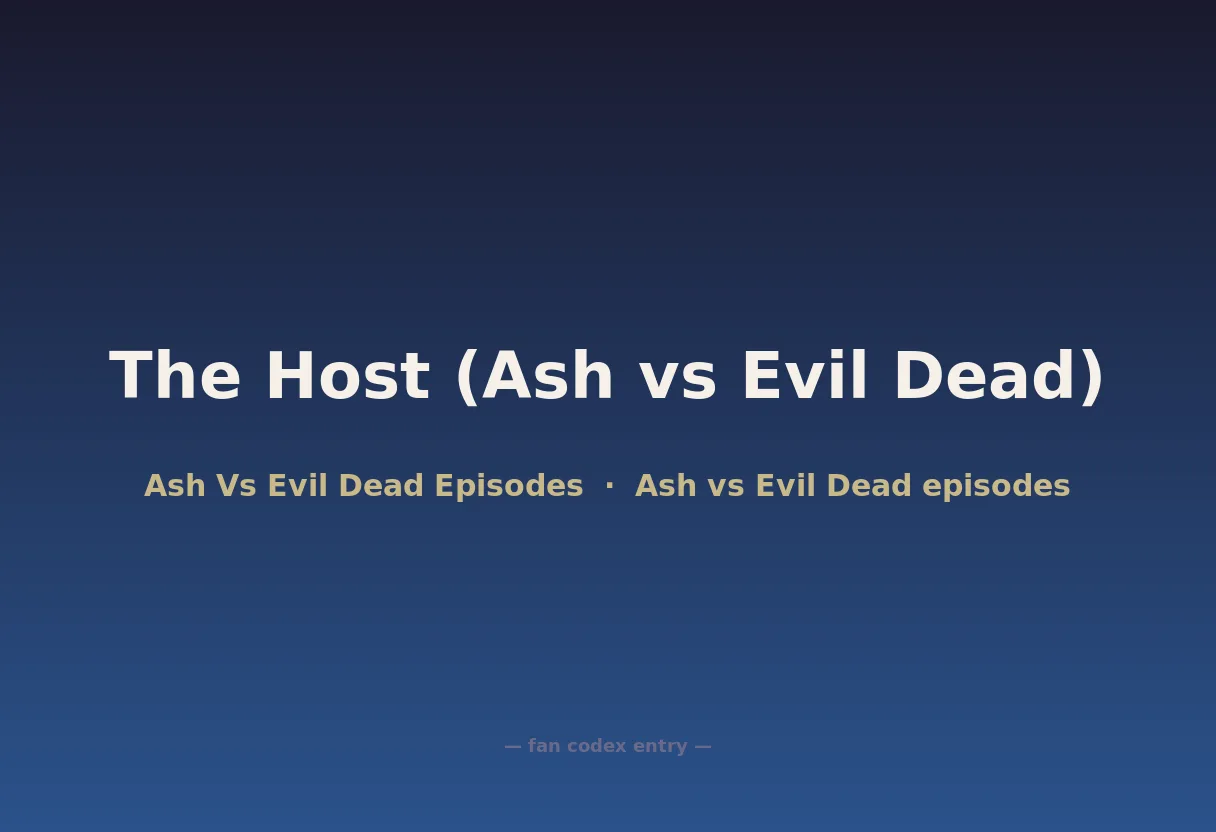 The Host (Ash vs Evil Dead)

Ash Vs Evil Dead Episodes · Ash vs Evil Dead episodes

— fan codex entry —